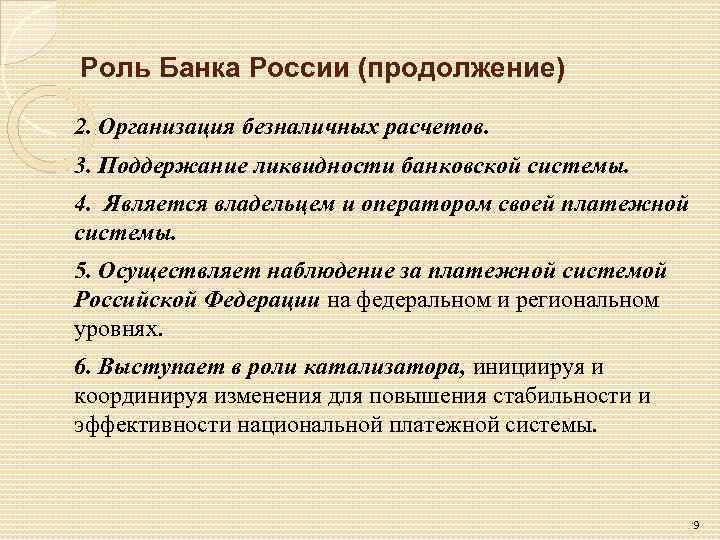 Роль Банка России (продолжение)

2. Организация безналичных расчетов.

3. Поддержание ликвидности банковской системы.

4. Является владельцем и оператором своей платежной системы.

5. Осуществляет наблюдение за платежной системой Российской Федерации на федеральном и региональном уровнях.

6. Выступает в роли катализатора, инициируя и координируя изменения для повышения стабильности и эффективности национальной платежной системы.

9